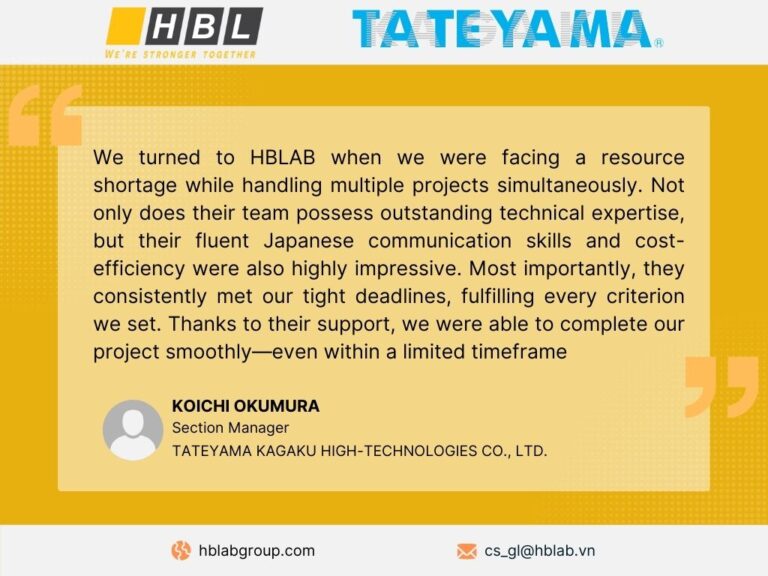 HBL
WE'RE STRONGER TOGETHER

TATEYAMA®

We turned to HBLAB when we were facing a resource shortage while handling multiple projects simultaneously. Not only does their team possess outstanding technical expertise, but their fluent Japanese communication skills and cost-efficiency were also highly impressive. Most importantly, they consistently met our tight deadlines, fulfilling every criterion we set. Thanks to their support, we were able to complete our project smoothly—even within a limited timeframe

KOICHI OKUMURA
Section Manager
TATEYAMA KAGAKU HIGH-TECHNOLOGIES CO., LTD.

hblabgroup.com

cs_gl@hblab.vn